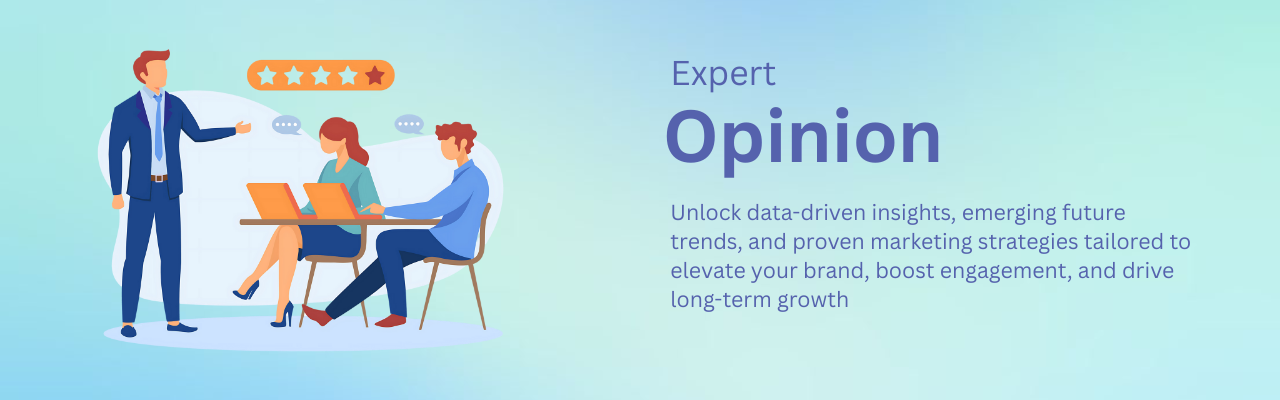 Expert
Opinion

Unlock data-driven insights, emerging future trends, and proven marketing strategies tailored to elevate your brand, boost engagement, and drive long-term growth